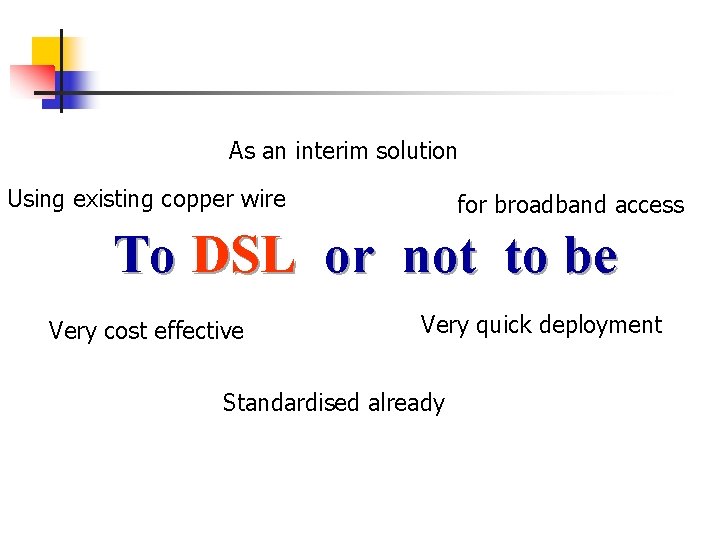 As an interim solution

Using existing copper wire

for broadband access

To DSL or not to be

Very cost effective

Very quick deployment

Standardised already